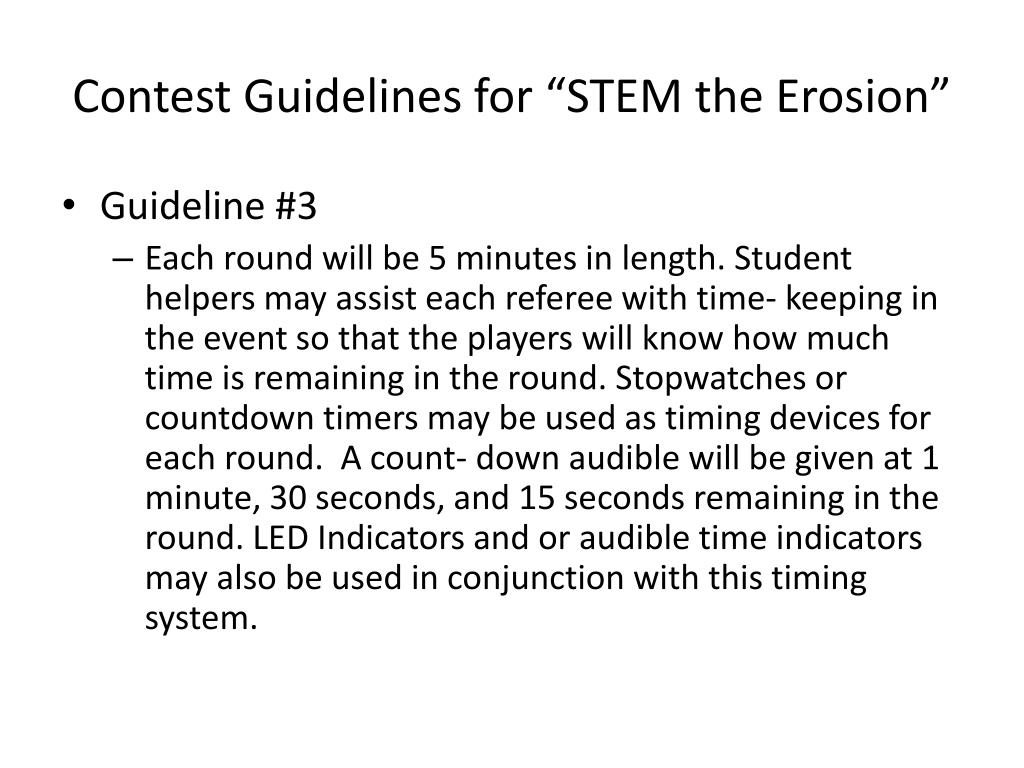 Contest Guidelines for “STEM the Erosion”

• Guideline #3

– Each round will be 5 minutes in length. Student helpers may assist each referee with time- keeping in the event so that the players will know how much time is remaining in the round. Stopwatches or countdown timers may be used as timing devices for each round. A count- down audible will be given at 1 minute, 30 seconds, and 15 seconds remaining in the round. LED Indicators and or audible time indicators may also be used in conjunction with this timing system.